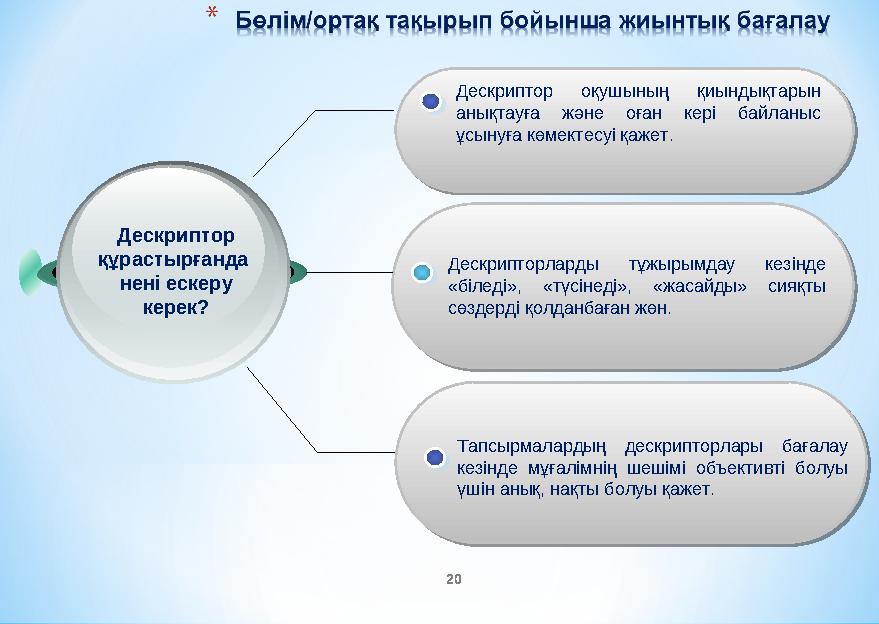 * Бөлім/ортақ тақырып бойынша жиынтық бағалау

Дескриптор құрастырғанда нені ескеру керек?

Дескриптор оқушының қиындықтарын анықтауға және оған кері байланыс ұсынуға көмектесуі қажет.

Дескрипторларды тұжырымдау кезінде «біледі», «түсінеді», «жасайды» сияқты сөздерді қолданбаған жөн.

Тапсырмалардың дескрипторлары бағалау кезінде мұғалімнің шешімі объективті болуы үшін анық, нақты болуы қажет.

20